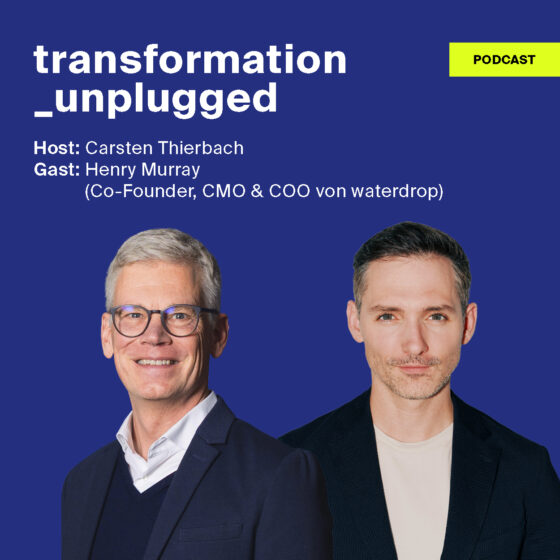 transformation
_unplugged

PODCAST

Host: Carsten Thierbach
Gast: Henry Murray
(Co-Founder, CMO & COO von waterdrop)